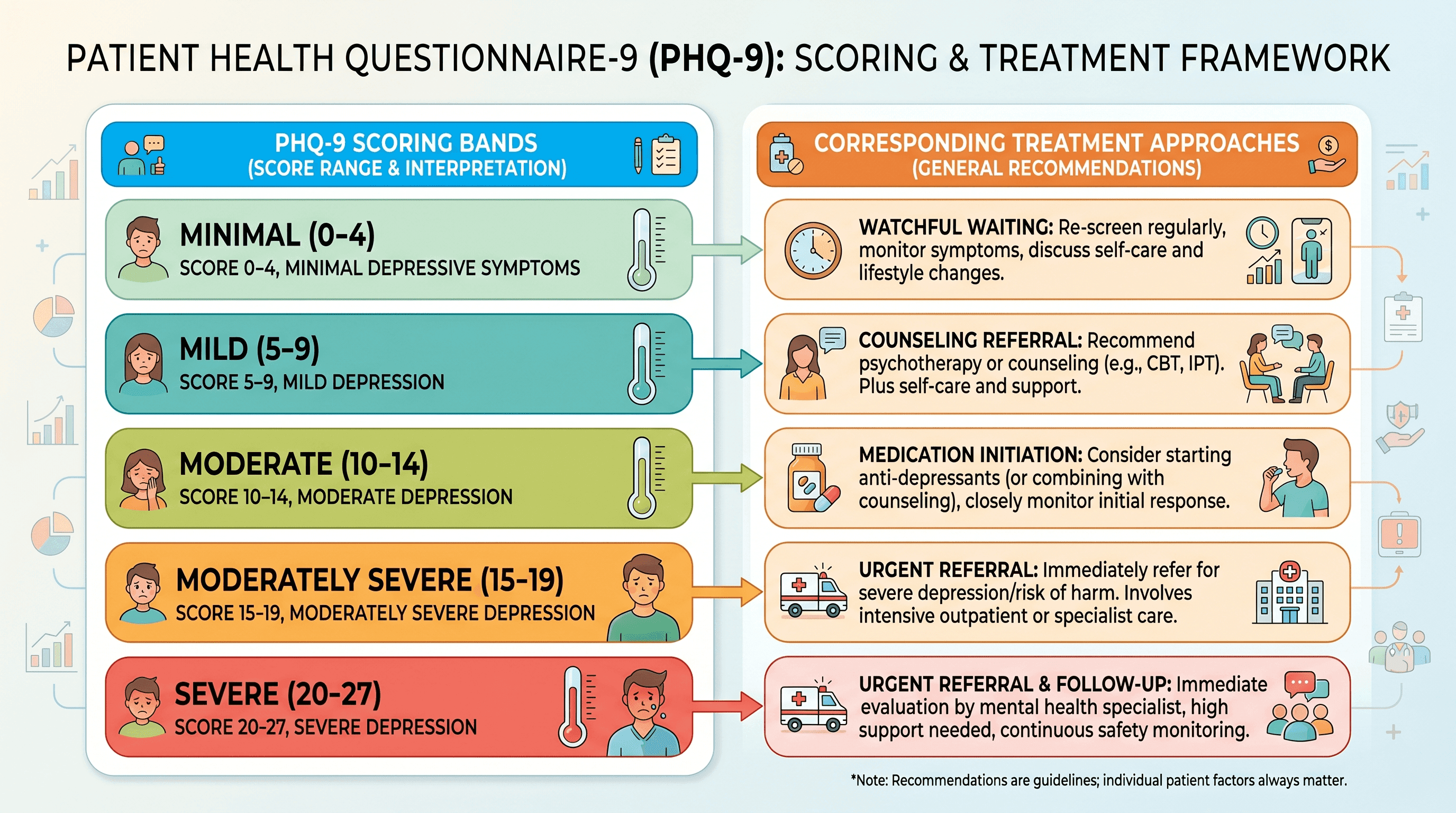 PATIENT HEALTH QUESTIONNAIRE-9 (PHQ-9): SCORING & TREATMENT FRAMEWORK

PHQ-9 SCORING BANDS
(SCORE RANGE & INTERPRETATION)

MINIMAL (0–4)
SCORE 0–4, MINIMAL DEPRESSIVE SYMPTOMS

MILD (5–9)
SCORE 5–9, MILD DEPRESSION

MODERATE (10–14)
SCORE 10–14, MODERATE DEPRESSION

MODERATELY SEVERE (15–19)
SCORE 15–19, MODERATELY SEVERE DEPRESSION

SEVERE (20–27)
SCORE 20–27, SEVERE DEPRESSION

CORRESPONDING TREATMENT APPROACHES
(GENERAL RECOMMENDATIONS)

WATCHFUL WAITING: Re-screen regularly, monitor symptoms, discuss self-care and lifestyle changes.

COUNSELING REFERRAL: Recommend psychotherapy or counseling (e.g., CBT, IPT). Plus self-care and support.

MEDICATION INITIATION: Consider starting anti-depressants (or combining with counseling), closely monitor initial response.

URGENT REFERRAL: Immediately refer for severe depression/risk of harm. Involves intensive outpatient or specialist care.

URGENT REFERRAL & FOLLOW-UP: Immediate evaluation by mental health specialist, high support needed, continuous safety monitoring.

*Note: Recommendations are guidelines; individual patient factors always matter.